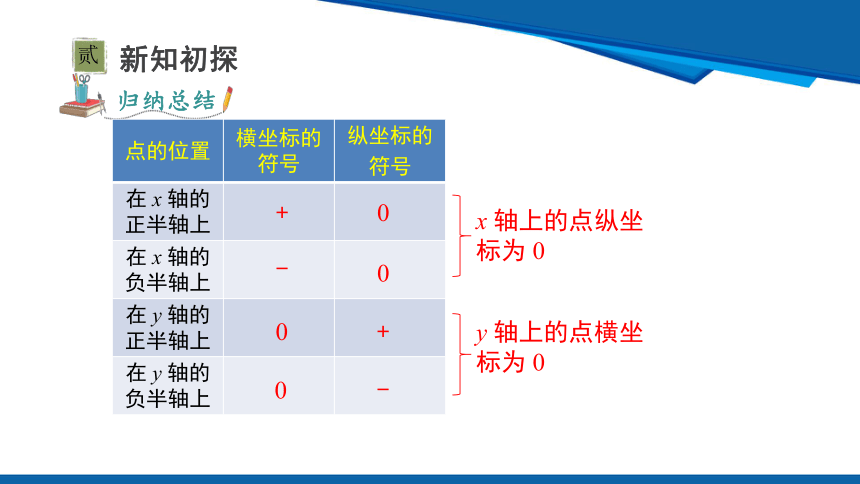 贰 新知初探

归纳总结

| 点的位置 | 横坐标的符号 | 纵坐标的符号 |
|---|---|---|
| 在 $x$ 轴的正半轴上 | + | 0 |
| 在 $x$ 轴的负半轴上 | − | 0 |
| 在 $y$ 轴的正半轴上 | 0 | + |
| 在 $y$ 轴的负半轴上 | 0 | − |

$x$ 轴上的点纵坐标为 0

$y$ 轴上的点横坐标为 0